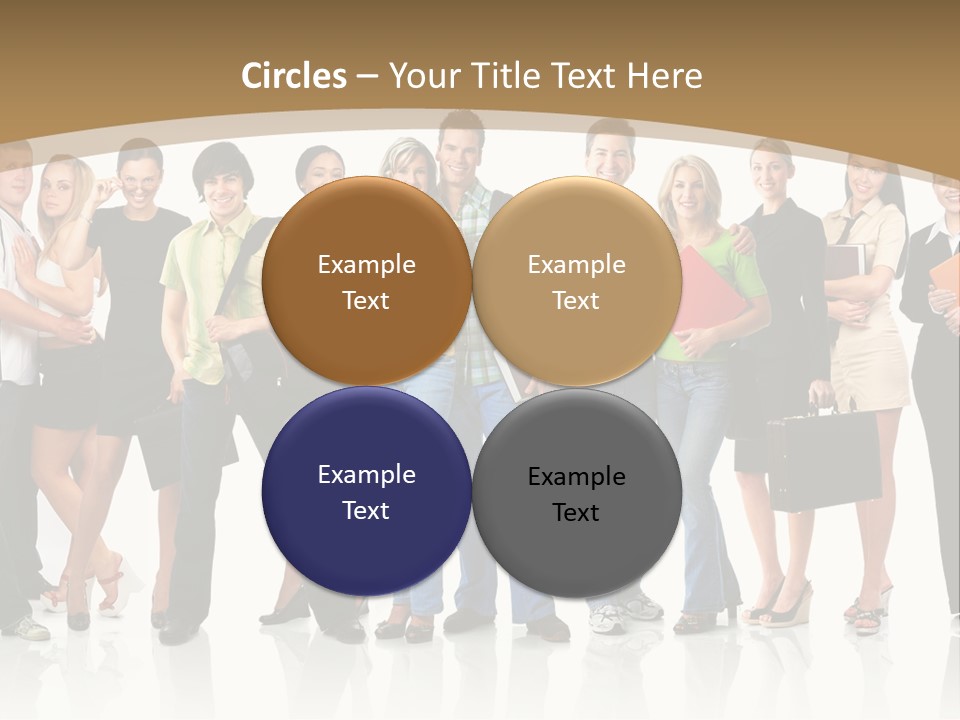 Circles – Your Title Text Here

Example Text

Example Text

Example Text

Example Text